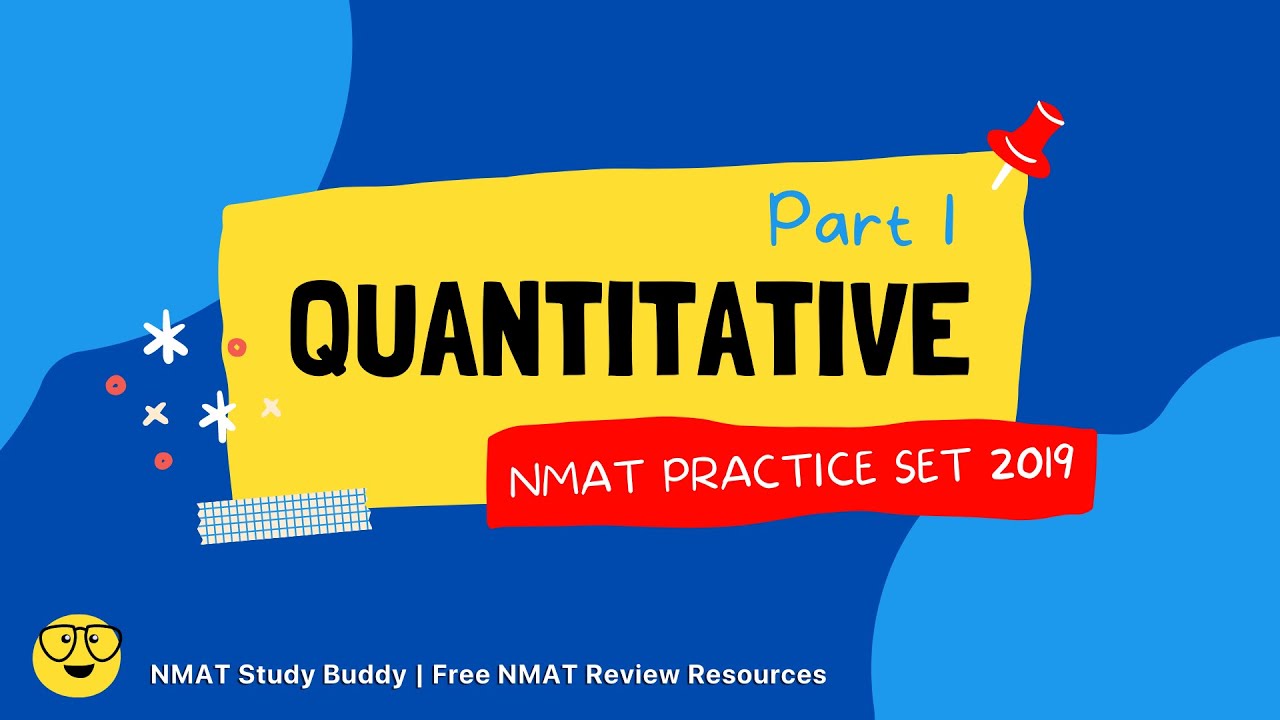 Part 1

QUANTITATIVE

NMAT PRACTICE SET 2019

NMAT Study Buddy | Free NMAT Review Resources